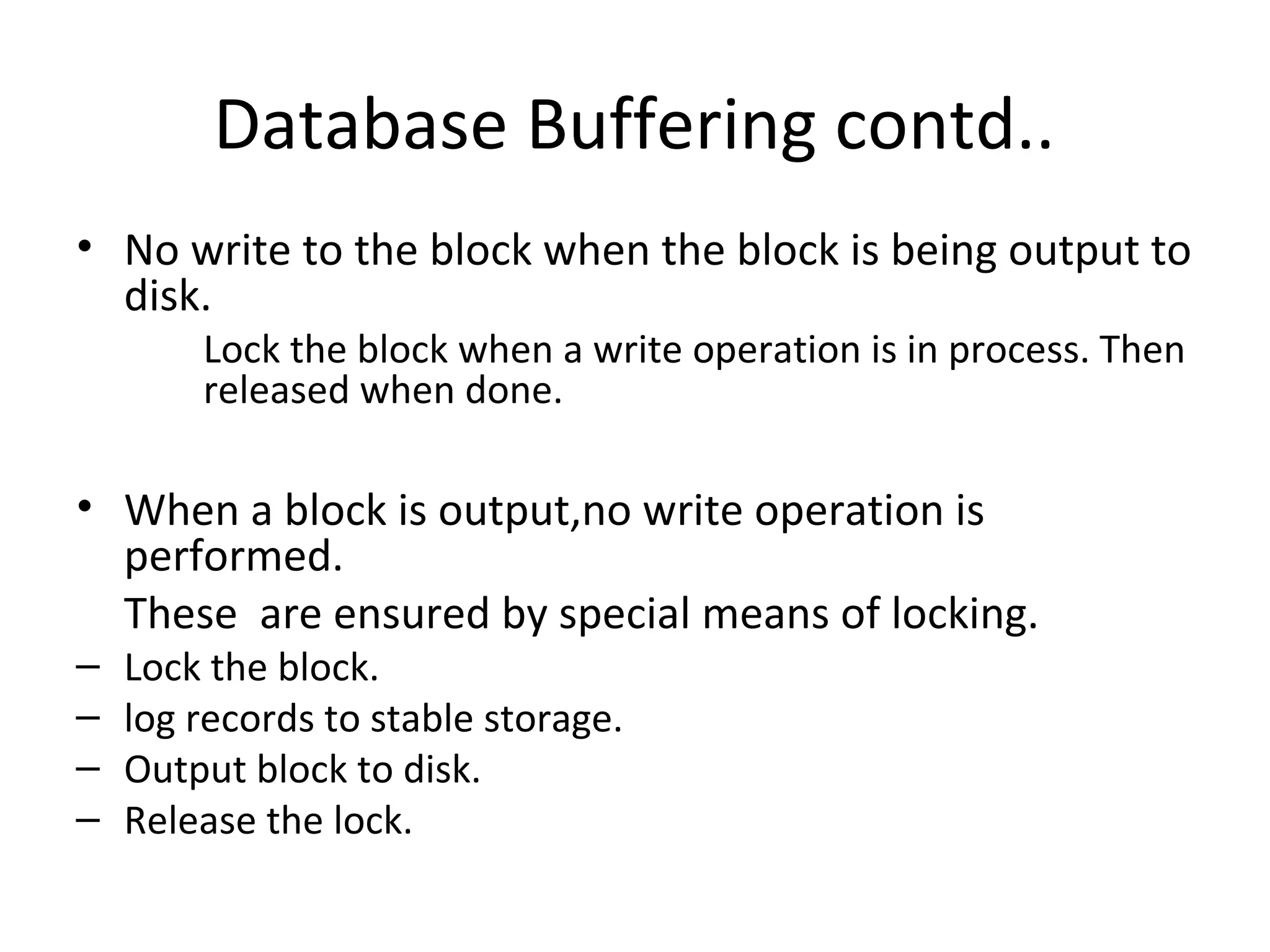 Database Buffering contd..

• No write to the block when the block is being output to disk.

Lock the block when a write operation is in process. Then released when done.

• When a block is output,no write operation is performed.

These  are ensured by special means of locking.

– Lock the block.
– log records to stable storage.
– Output block to disk.
– Release the lock.